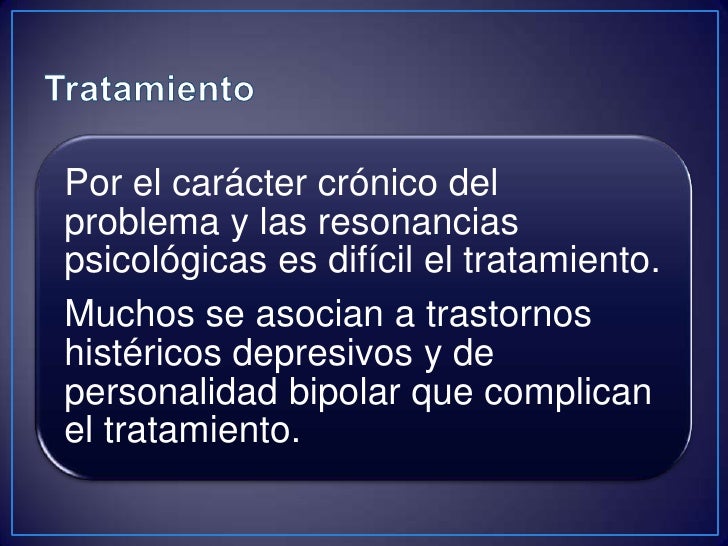 Tratamiento

Por el carácter crónico del problema y las resonancias psicológicas es difícil el tratamiento.

Muchos se asocian a trastornos histéricos depresivos y de personalidad bipolar que complican el tratamiento.